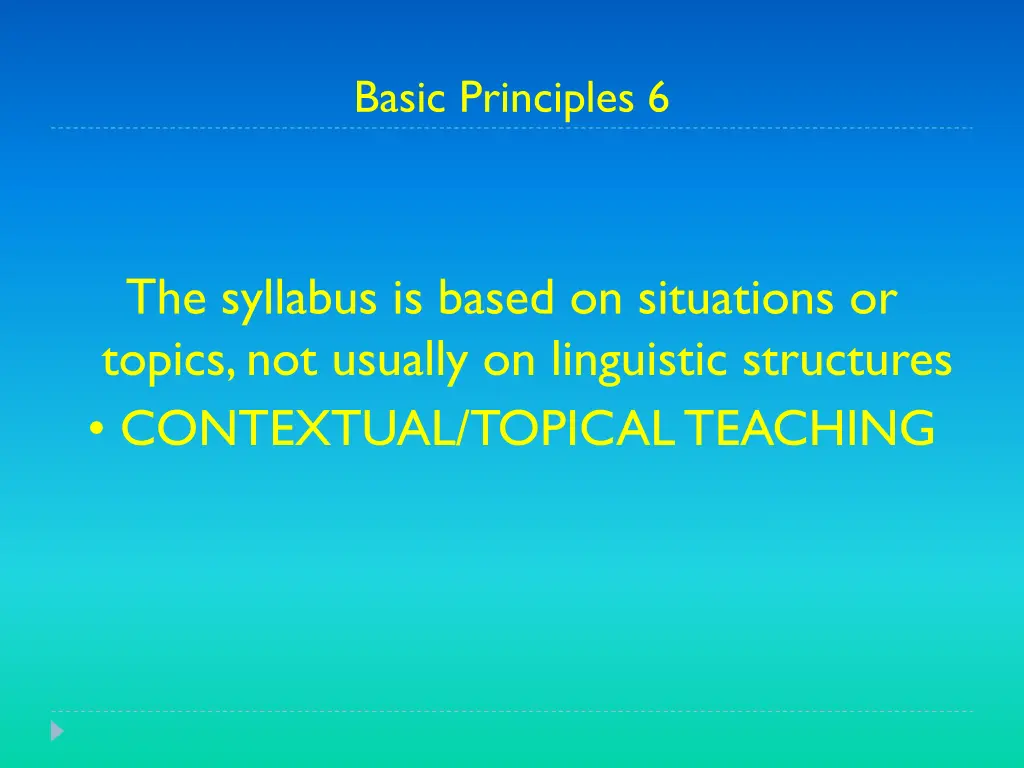 Basic Principles 6

The syllabus is based on situations or topics, not usually on linguistic structures

• CONTEXTUAL/TOPICAL TEACHING